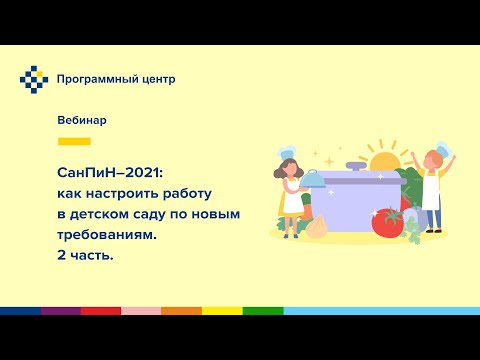 Программный центр

Вебинар

СанПиН–2021: как настроить работу в детском саду по новым требованиям. 2 часть.